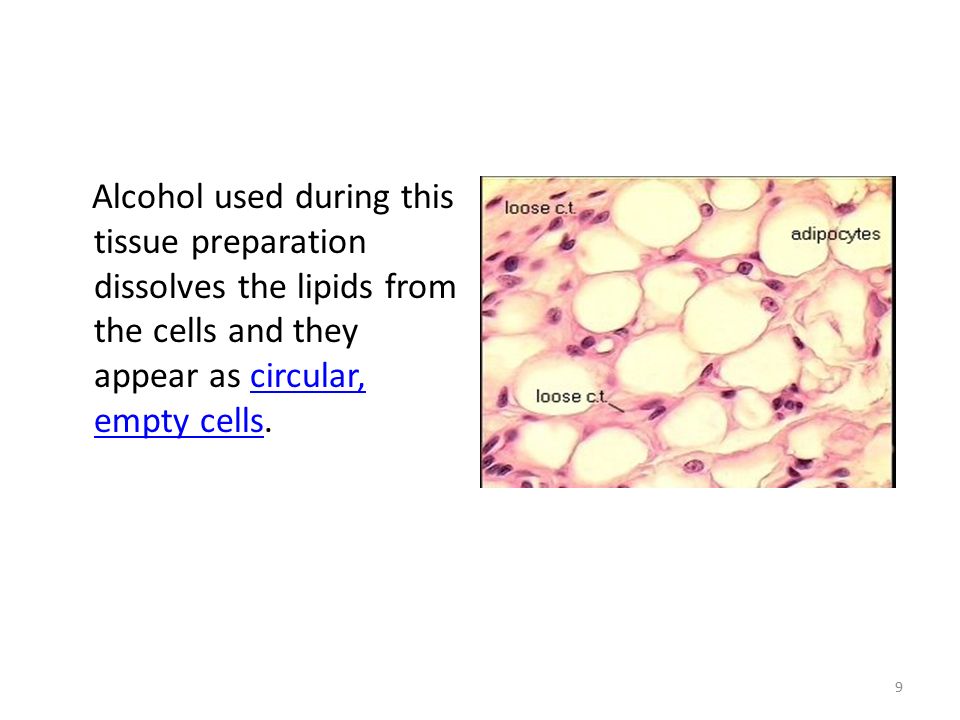 Alcohol used during this tissue preparation dissolves the lipids from the cells and they appear as circular, empty cells.

loose c.t.

adipocytes

loose c.t.

9